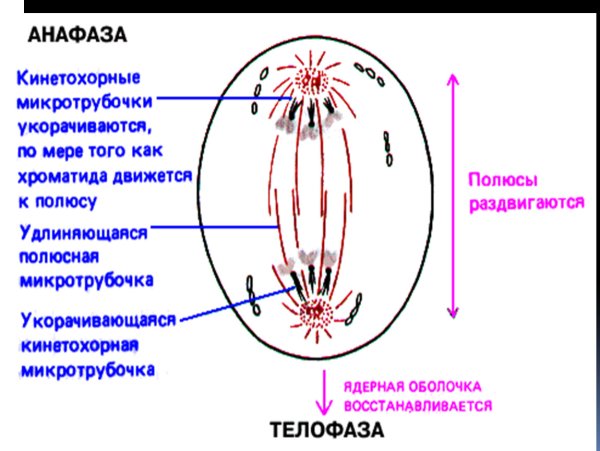 АНАФАЗА

Кинетохорные микротрубочки укорачиваются, по мере того как хроматида движется к полюсу

Удлиняющаяся полюсная микротрубочка

Укорачивающаяся кинетохорная микротрубочка

Полюсы раздвигаются

ЯДЕРНАЯ ОБОЛОЧКА ВОССТАНАВЛИВАЕТСЯ

ТЕЛОФАЗА